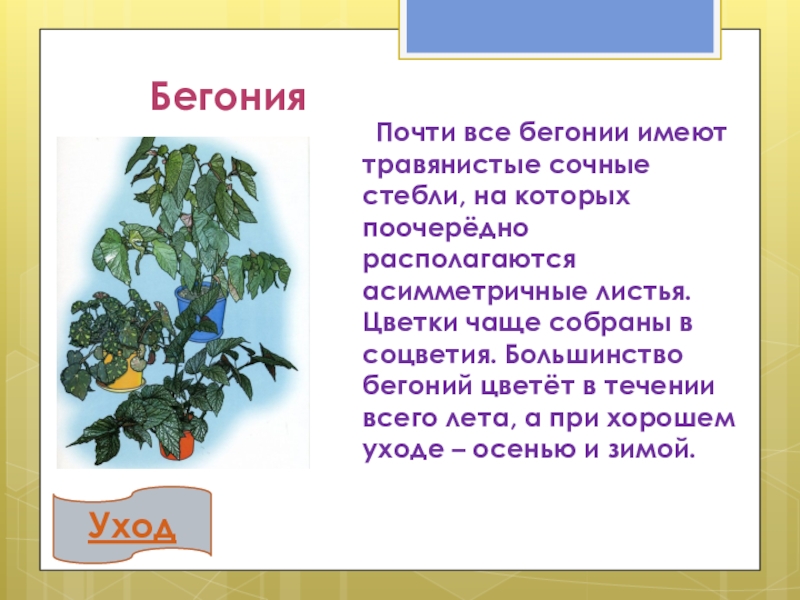 Бегония

Почти все бегонии имеют травянистые сочные стебли, на которых поочерёдно располагаются асимметричные листья. Цветки чаще собраны в соцветия. Большинство бегоний цветёт в течении всего лета, а при хорошем уходе – осенью и зимой.

Уход